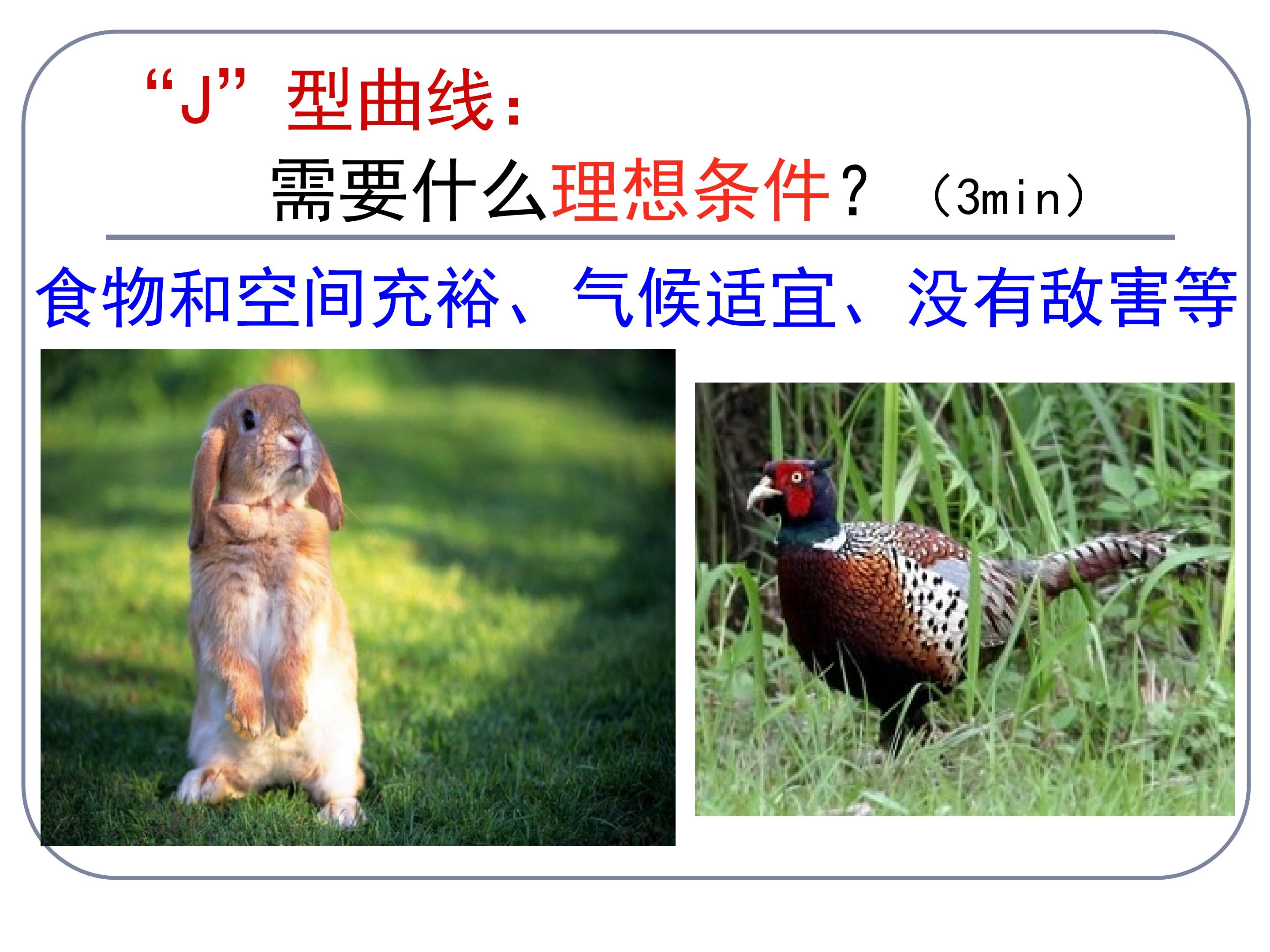 “J”型曲线：

需要什么理想条件？（3min）

食物和空间充裕、气候适宜、没有敌害等